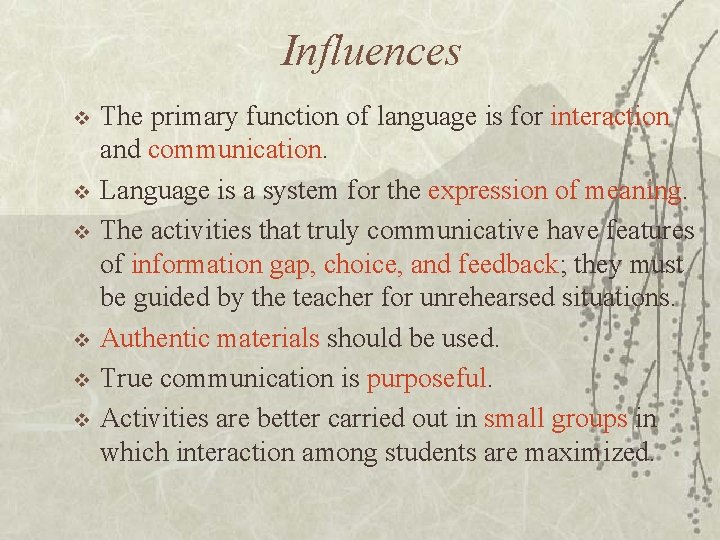 Influences

❖ The primary function of language is for interaction and communication.

❖ Language is a system for the expression of meaning.

❖ The activities that truly communicative have features of information gap, choice, and feedback; they must be guided by the teacher for unrehearsed situations.

❖ Authentic materials should be used.

❖ True communication is purposeful.

❖ Activities are better carried out in small groups in which interaction among students are maximized.